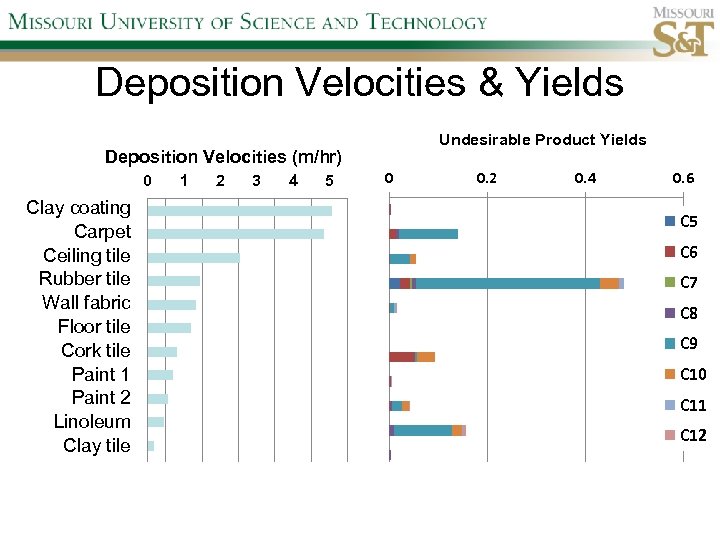 MISSOURI UNIVERSITY OF SCIENCE AND TECHNOLOGY

MISSOURI S&T

Deposition Velocities & Yields

Deposition Velocities (m/hr)

0 1 2 3 4 5

Clay coating
Carpet
Ceiling tile
Rubber tile
Wall fabric
Floor tile
Cork tile
Paint 1
Paint 2
Linoleum
Clay tile

Undesirable Product Yields

0 0.2 0.4 0.6

C5
C6
C7
C8
C9
C10
C11
C12